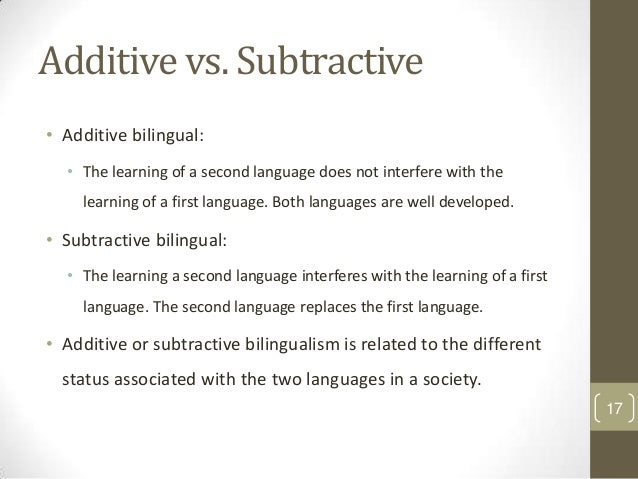 Additive vs. Subtractive

• Additive bilingual:

• The learning of a second language does not interfere with the learning of a first language. Both languages are well developed.

• Subtractive bilingual:

• The learning a second language interferes with the learning of a first language. The second language replaces the first language.

• Additive or subtractive bilingualism is related to the different status associated with the two languages in a society.

17